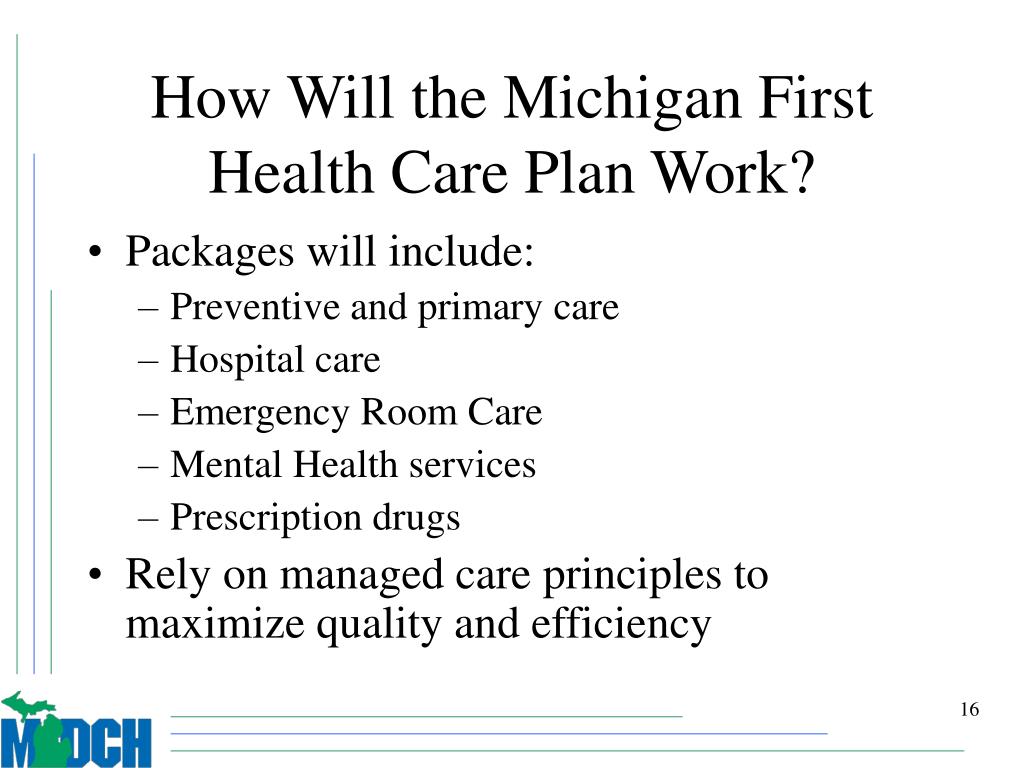 How Will the Michigan First Health Care Plan Work?

• Packages will include:
– Preventive and primary care
– Hospital care
– Emergency Room Care
– Mental Health services
– Prescription drugs
• Rely on managed care principles to maximize quality and efficiency

MDCH

16